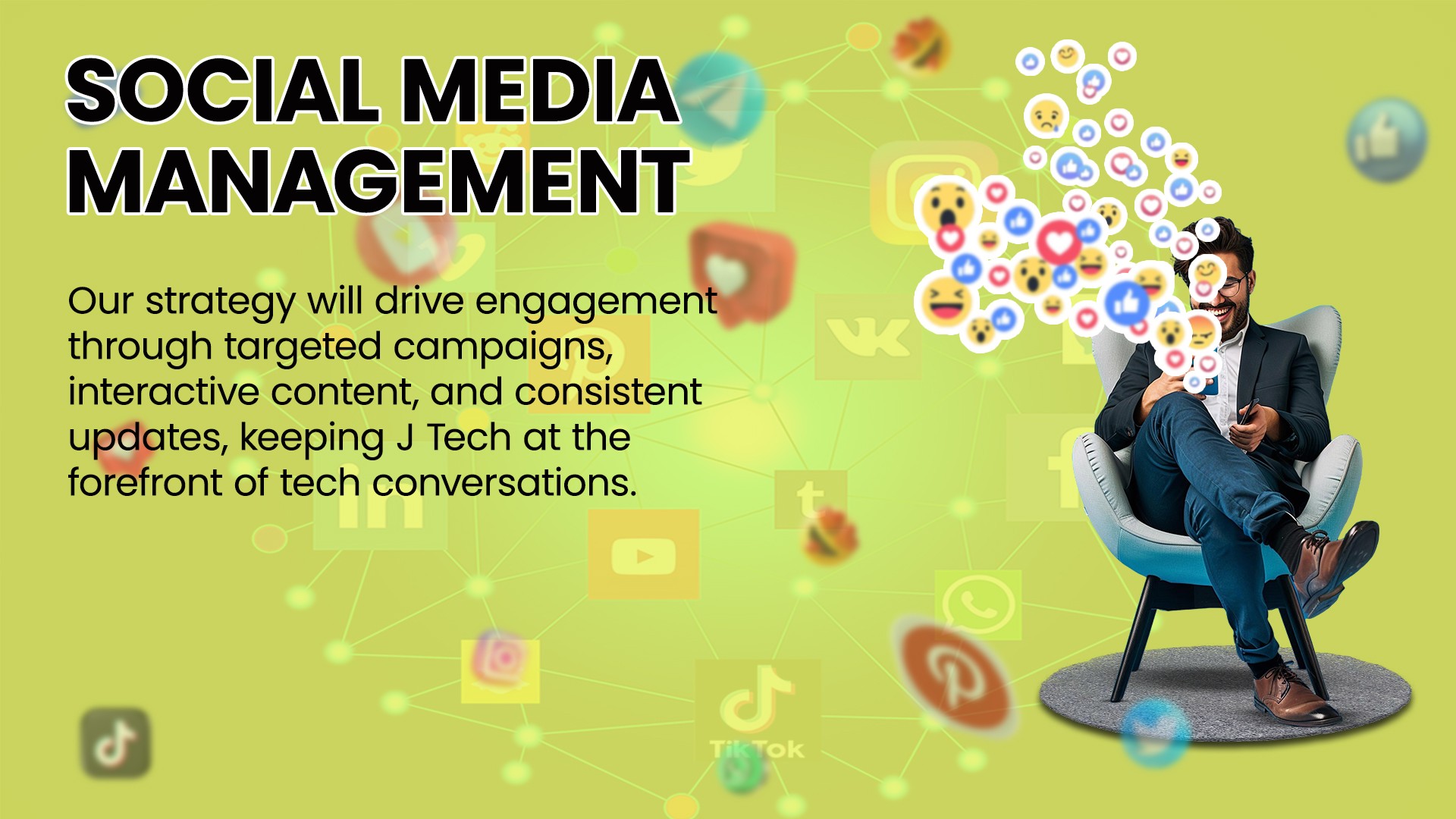 SOCIAL MEDIA MANAGEMENT

Our strategy will drive engagement through targeted campaigns, interactive content, and consistent updates, keeping J Tech at the forefront of tech conversations.

TikTok